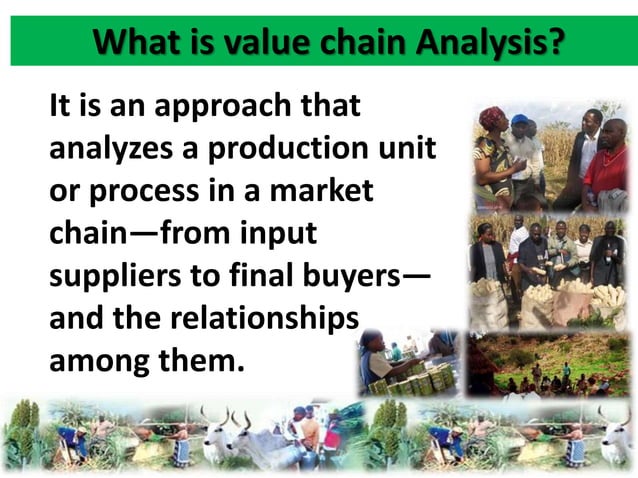 What is value chain Analysis?

It is an approach that analyzes a production unit or process in a market chain—from input suppliers to final buyers—and the relationships among them.